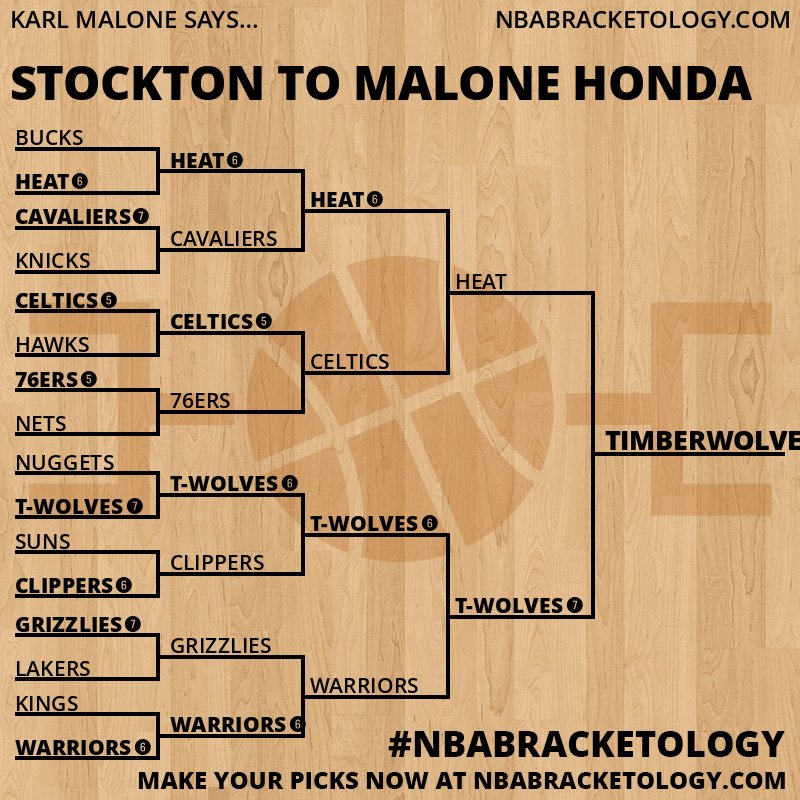 KARL MALONE SAYS...
NBABRACKETOLOGY.COM

STOCKTON TO MALONE HONDA

BUCKS
HEAT 6
CAVALIERS 7
KNICKS
CELTICS 5
HAWKS
76ERS 5
NETS
NUGGETS
T-WOLVES 7
SUNS
CLIPPERS 6
GRIZZLIES 7
LAKERS
KINGS
WARRIORS 6

HEAT 6
CAVALIERS
CELTICS 5
76ERS
T-WOLVES 6
CLIPPERS
GRIZZLIES
WARRIORS 6

HEAT 6
CELTICS
T-WOLVES 6
WARRIORS

HEAT
T-WOLVES 7

TIMBERWOLVE

#NBABRACKETOLOGY
MAKE YOUR PICKS NOW AT NBABRACKETOLOGY.COM